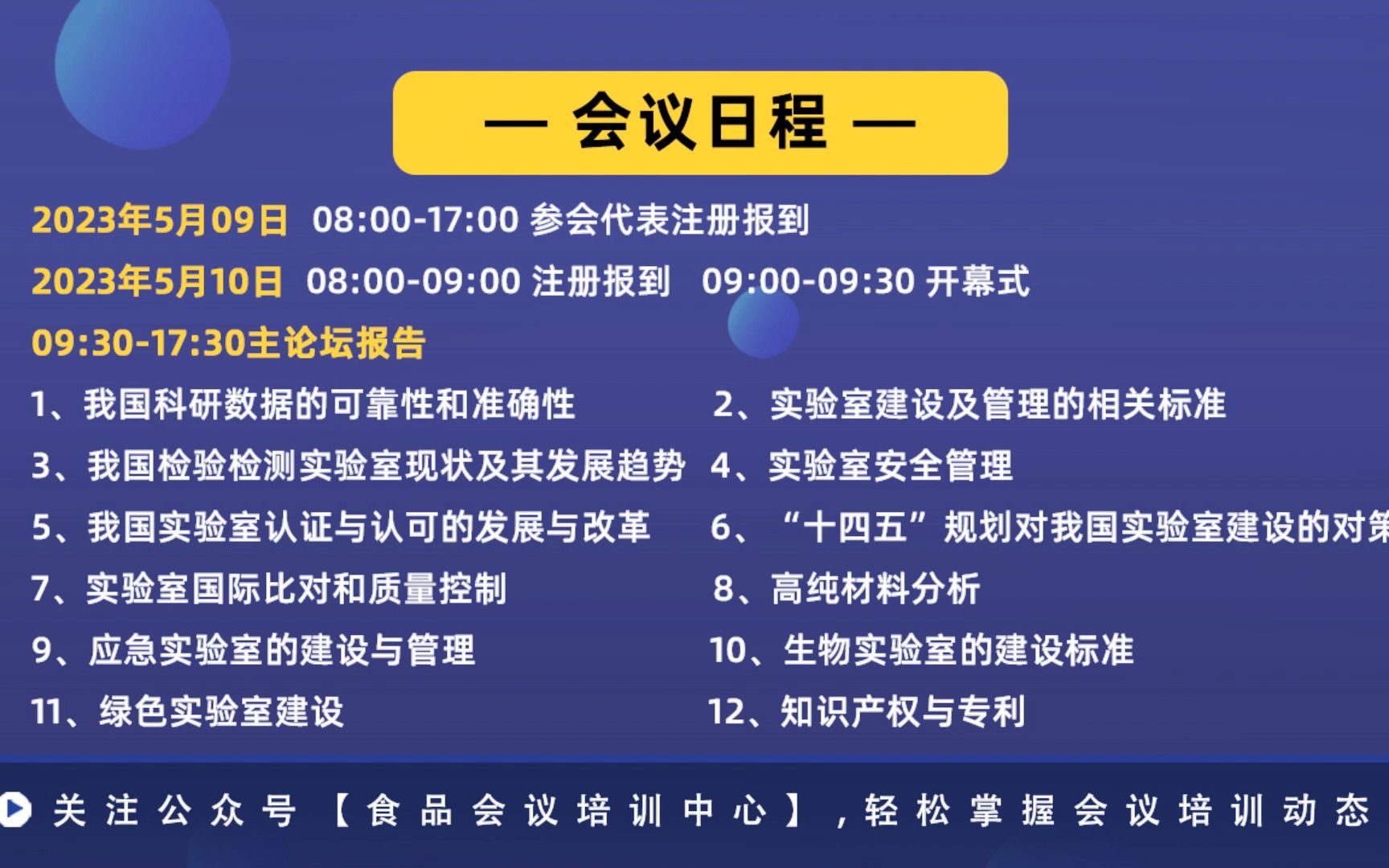 — 会议日程 —

2023年5月09日 08:00-17:00 参会代表注册报到

2023年5月10日 08:00-09:00 注册报到 09:00-09:30 开幕式

09:30-17:30主论坛报告

1、我国科研数据的可靠性和准确性

2、实验室建设及管理的相关标准

3、我国检验检测实验室现状及其发展趋势

4、实验室安全管理

5、我国实验室认证与认可的发展与改革

6、“十四五”规划对我国实验室建设的对策

7、实验室国际比对和质量控制

8、高纯材料分析

9、应急实验室的建设与管理

10、生物实验室的建设标准

11、绿色实验室建设

12、知识产权与专利

关注公众号【食品会议培训中心】，轻松掌握会议培训动态